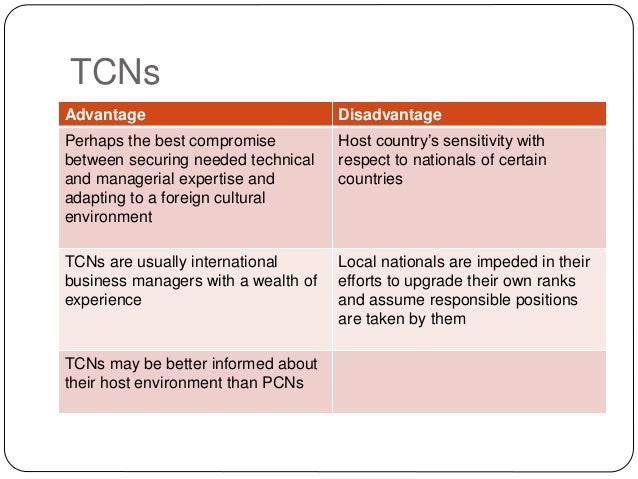 TCNs

| Advantage | Disadvantage |
|---|---|
| Perhaps the best compromise between securing needed technical and managerial expertise and adapting to a foreign cultural environment | Host country's sensitivity with respect to nationals of certain countries |
| TCNs are usually international business managers with a wealth of experience | Local nationals are impeded in their efforts to upgrade their own ranks and assume responsible positions are taken by them |
| TCNs may be better informed about their host environment than PCNs | |